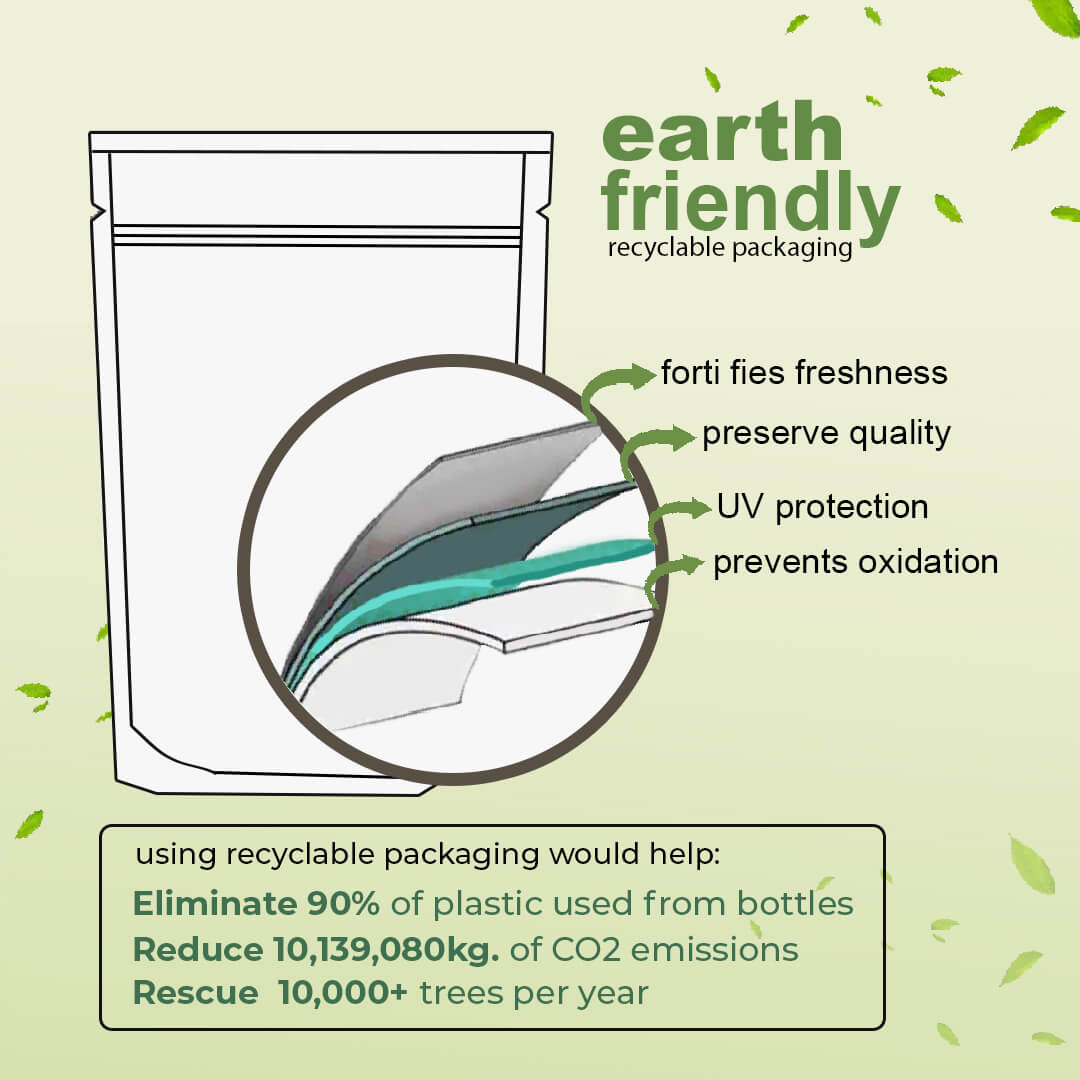 earth friendly
recyclable packaging

forti fies freshness
preserve quality
UV protection
prevents oxidation

using recyclable packaging would help:
Eliminate 90% of plastic used from bottles
Reduce 10,139,080kg. of CO2 emissions
Rescue 10,000+ trees per year